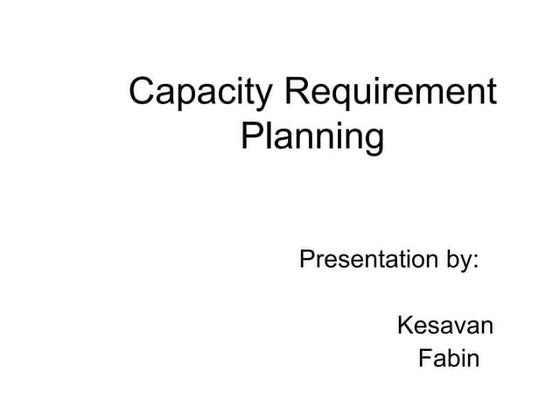 Capacity Requirement Planning

Presentation by:

Kesavan
Fabin